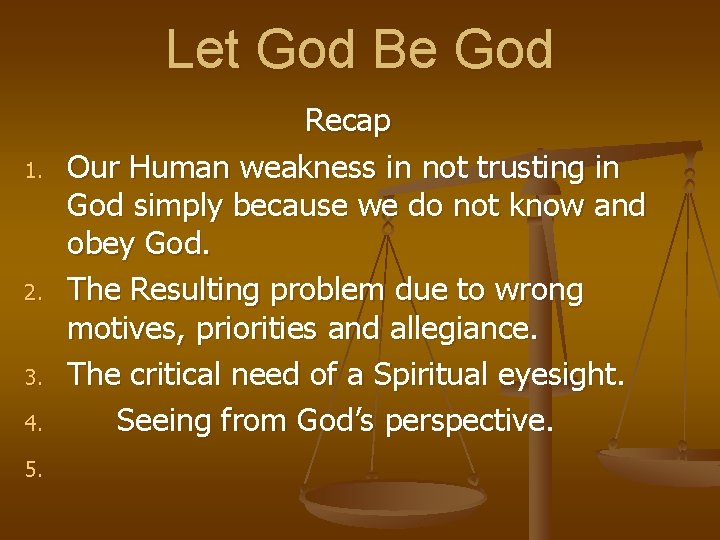 Let God Be God

Recap

1. Our Human weakness in not trusting in God simply because we do not know and obey God.
2. The Resulting problem due to wrong motives, priorities and allegiance.
3. The critical need of a Spiritual eyesight.
4. Seeing from God's perspective.
5.